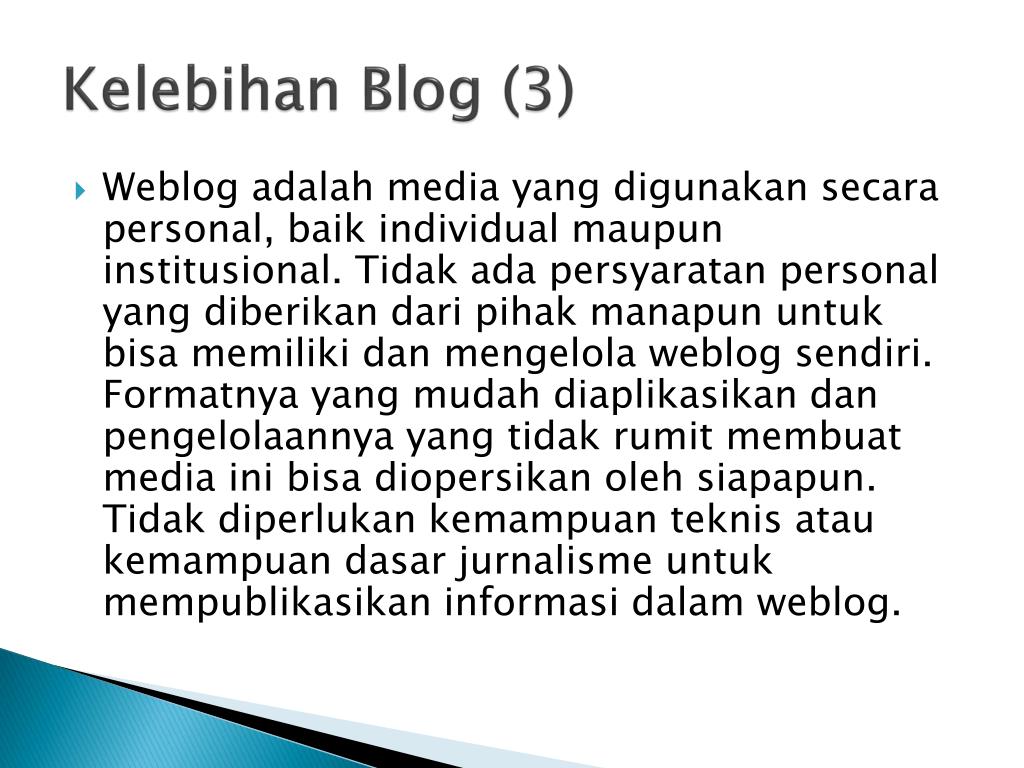 Kelebihan Blog (3)

Weblog adalah media yang digunakan secara personal, baik individual maupun institusional. Tidak ada persyaratan personal yang diberikan dari pihak manapun untuk bisa memiliki dan mengelola weblog sendiri. Formatnya yang mudah diaplikasikan dan pengelolaannya yang tidak rumit membuat media ini bisa diopersikan oleh siapapun. Tidak diperlukan kemampuan teknis atau kemampuan dasar jurnalisme untuk mempublikasikan informasi dalam weblog.